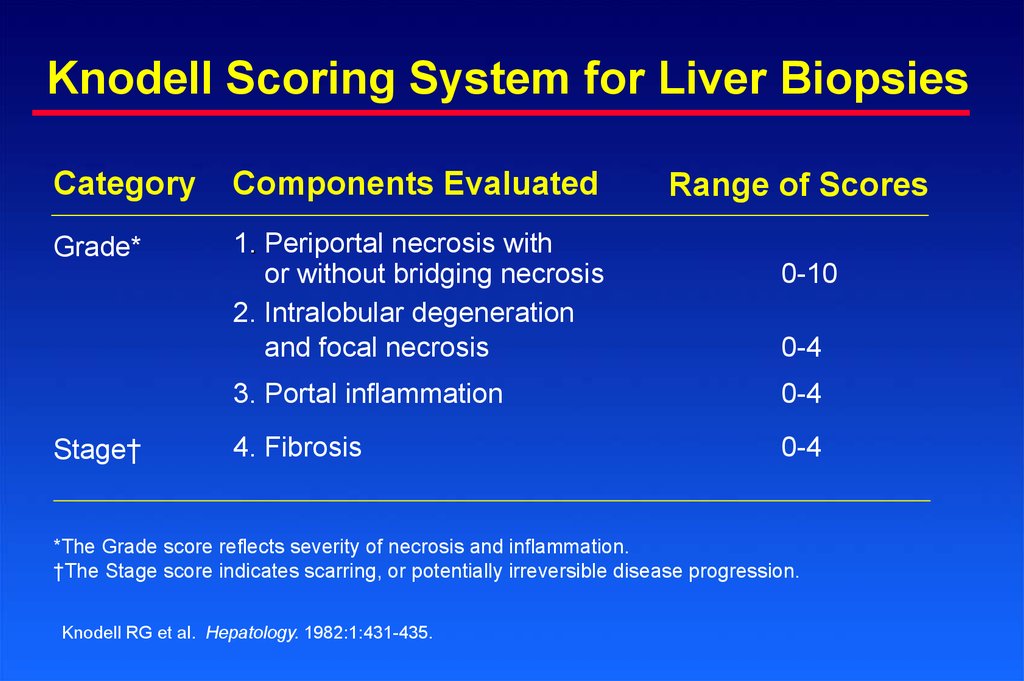 Knodell Scoring System for Liver Biopsies

| Category | Components Evaluated | Range of Scores |
|---|---|---|
| Grade* | 1. Periportal necrosis with or without bridging necrosis | 0-10 |
| | 2. Intralobular degeneration and focal necrosis | 0-4 |
| | 3. Portal inflammation | 0-4 |
| Stage† | 4. Fibrosis | 0-4 |

*The Grade score reflects severity of necrosis and inflammation.
†The Stage score indicates scarring, or potentially irreversible disease progression.

Knodell RG et al. Hepatology. 1982:1:431-435.